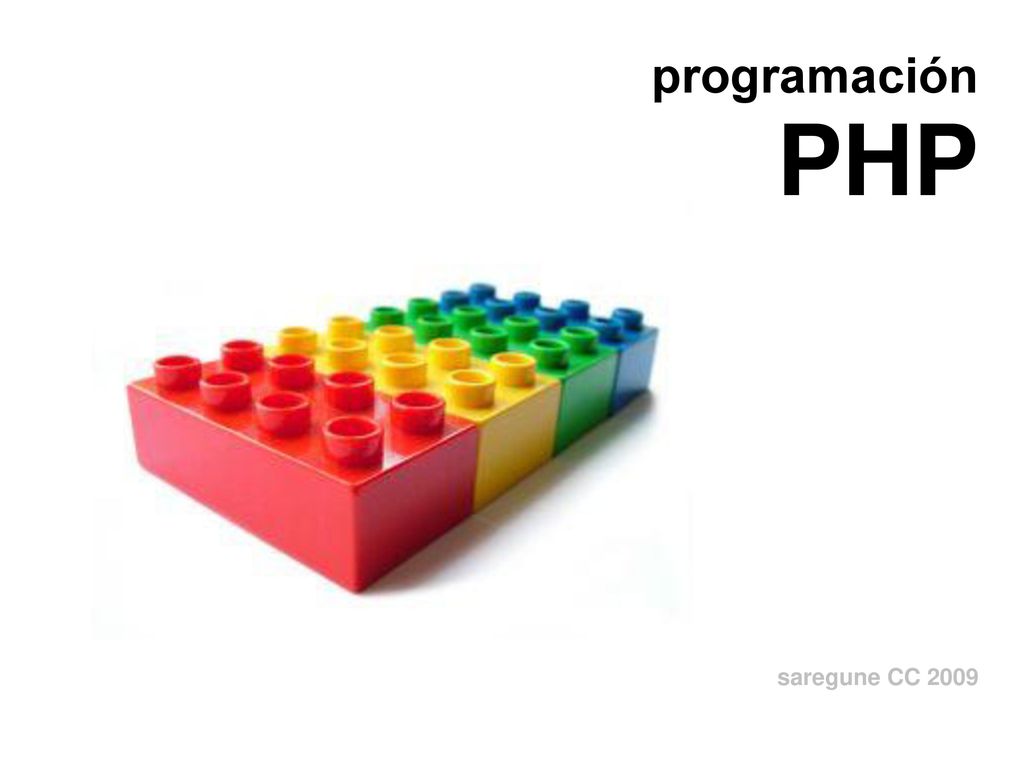 programación
PHP

saregune CC 2009